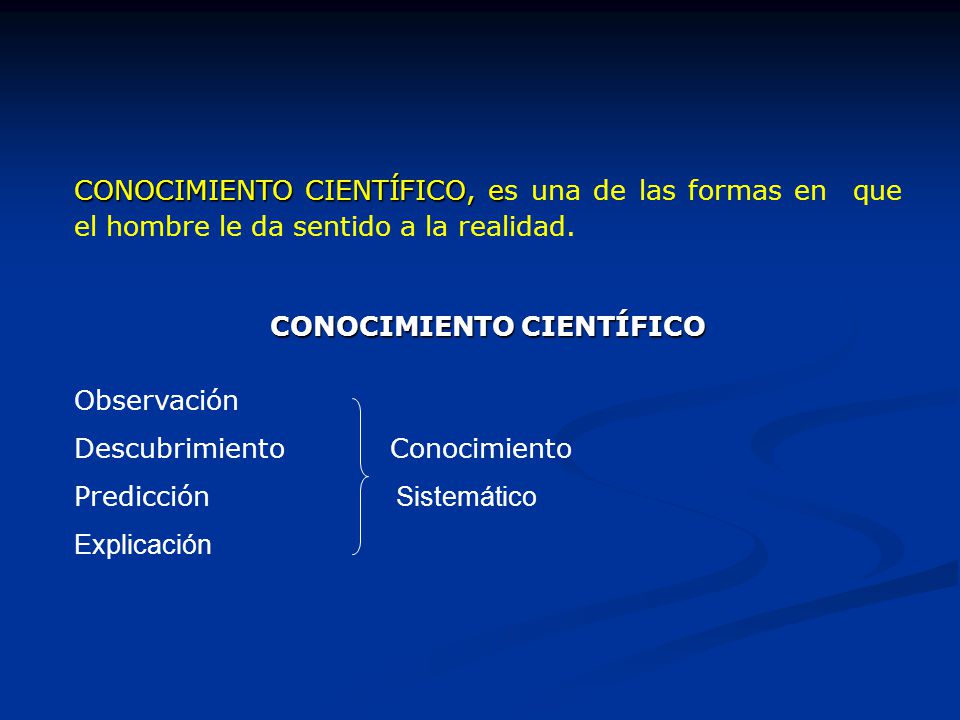 CONOCIMIENTO CIENTÍFICO, es una de las formas en que el hombre le da sentido a la realidad.

CONOCIMIENTO CIENTÍFICO

Observación
Descubrimiento
Predicción
Explicación

Conocimiento
Sistemático